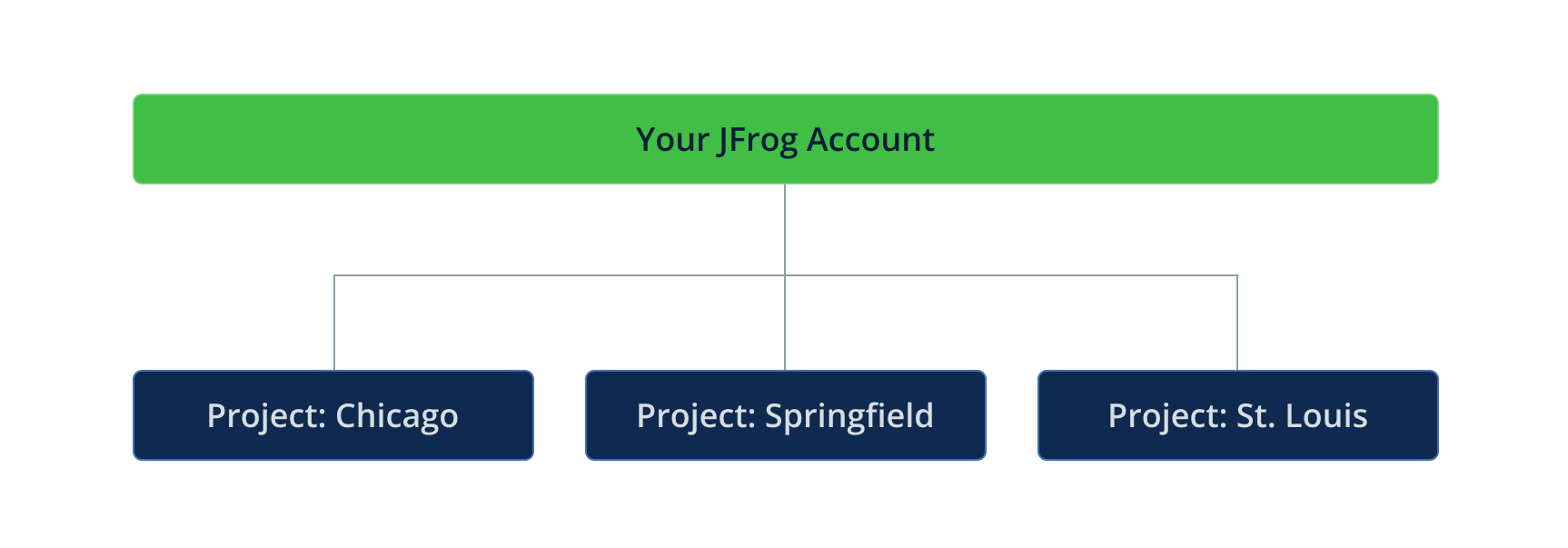 Your JFrog Account

Project: Chicago

Project: Springfield

Project: St. Louis